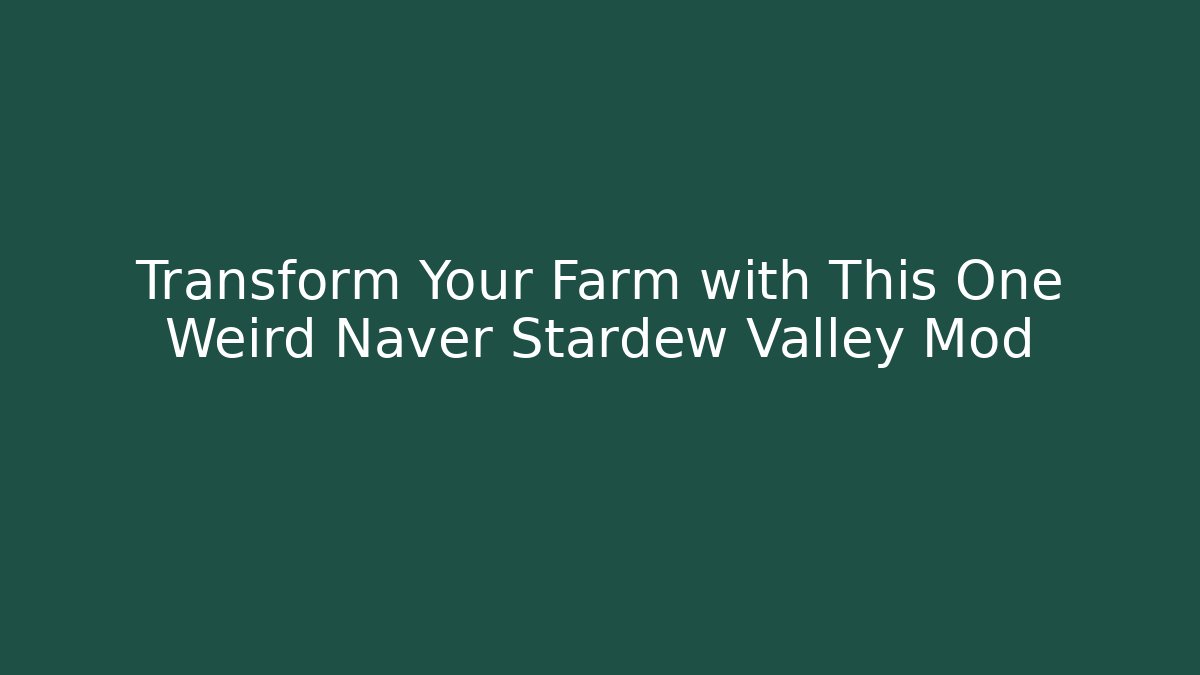 Transform Your Farm with This One Weird Naver Stardew Valley Mod